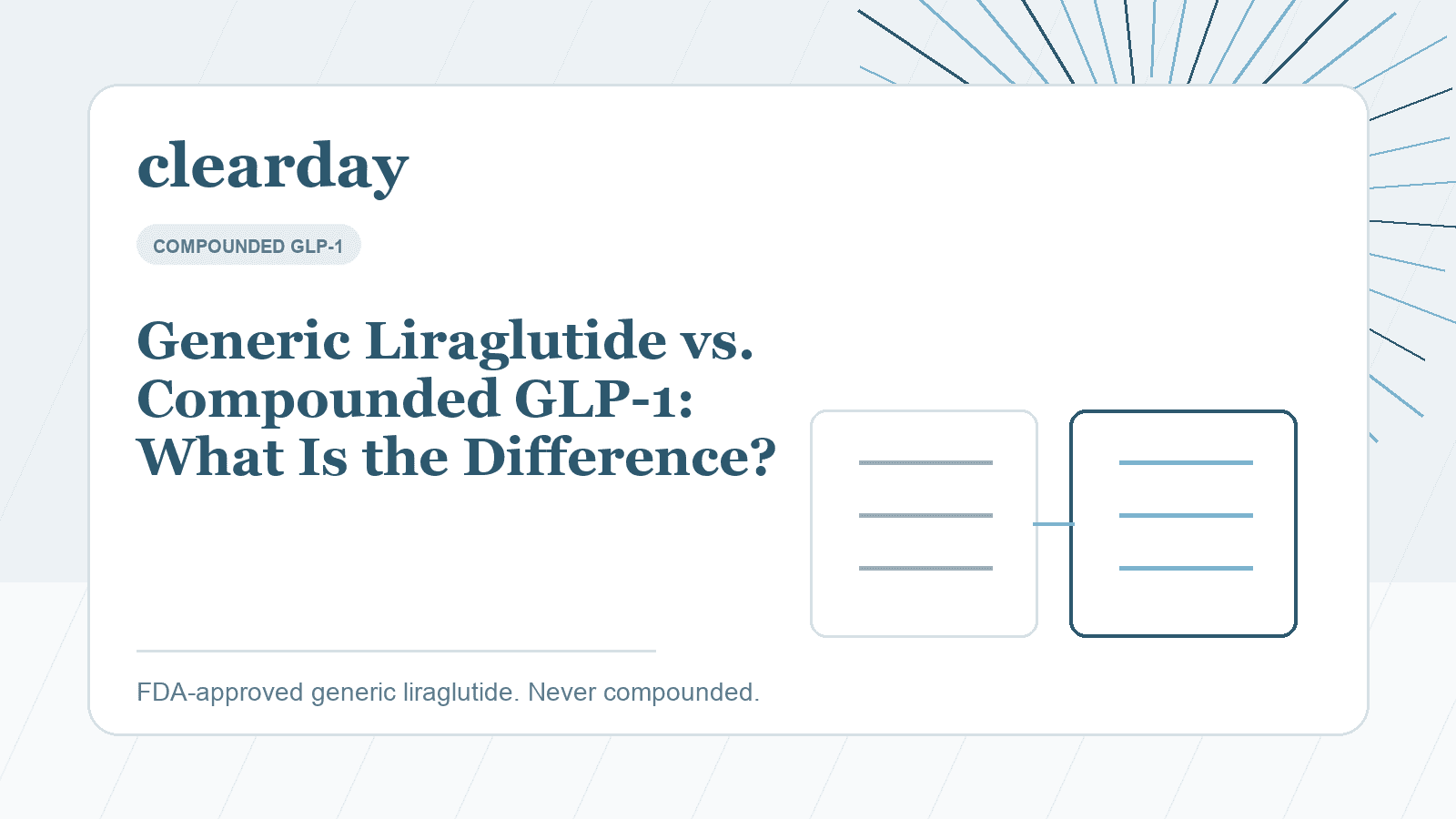 clearday

COMPOUNDED GLP-1

Generic Liraglutide vs. Compounded GLP-1: What Is the Difference?

FDA-approved generic liraglutide. Never compounded.